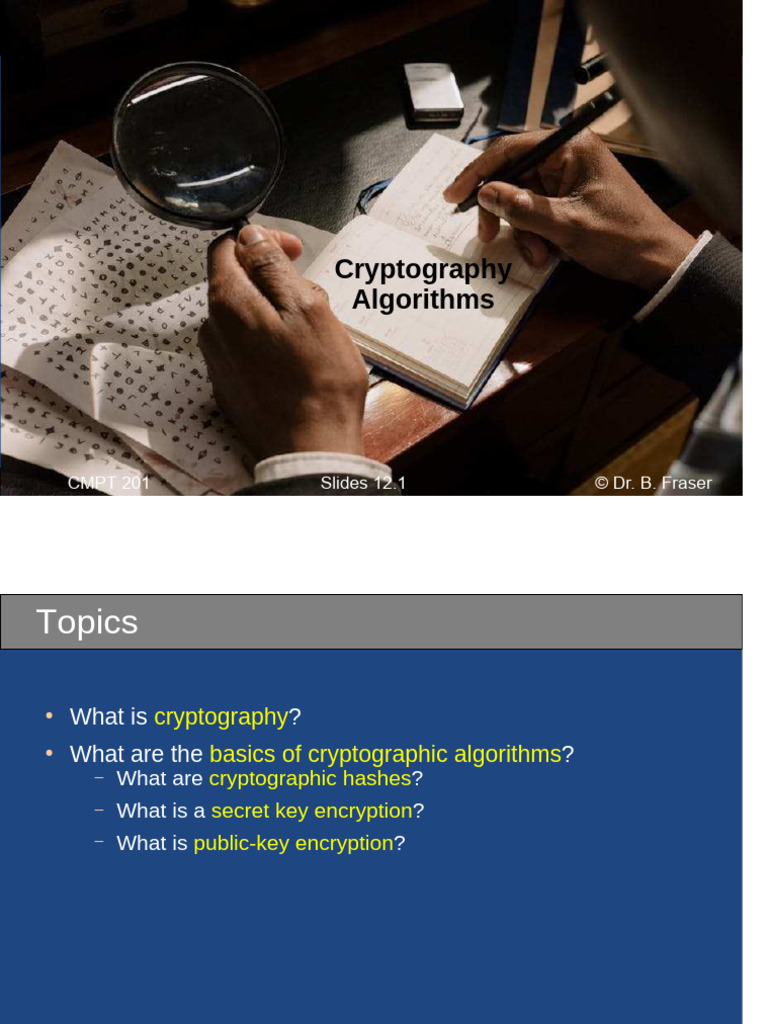 Cryptography Algorithms

CMPT 201

Slides 12.1

© Dr. B. Fraser

Topics

• What is cryptography?
• What are the basics of cryptographic algorithms?
– What are cryptographic hashes?
– What is a secret key encryption?
– What is public-key encryption?